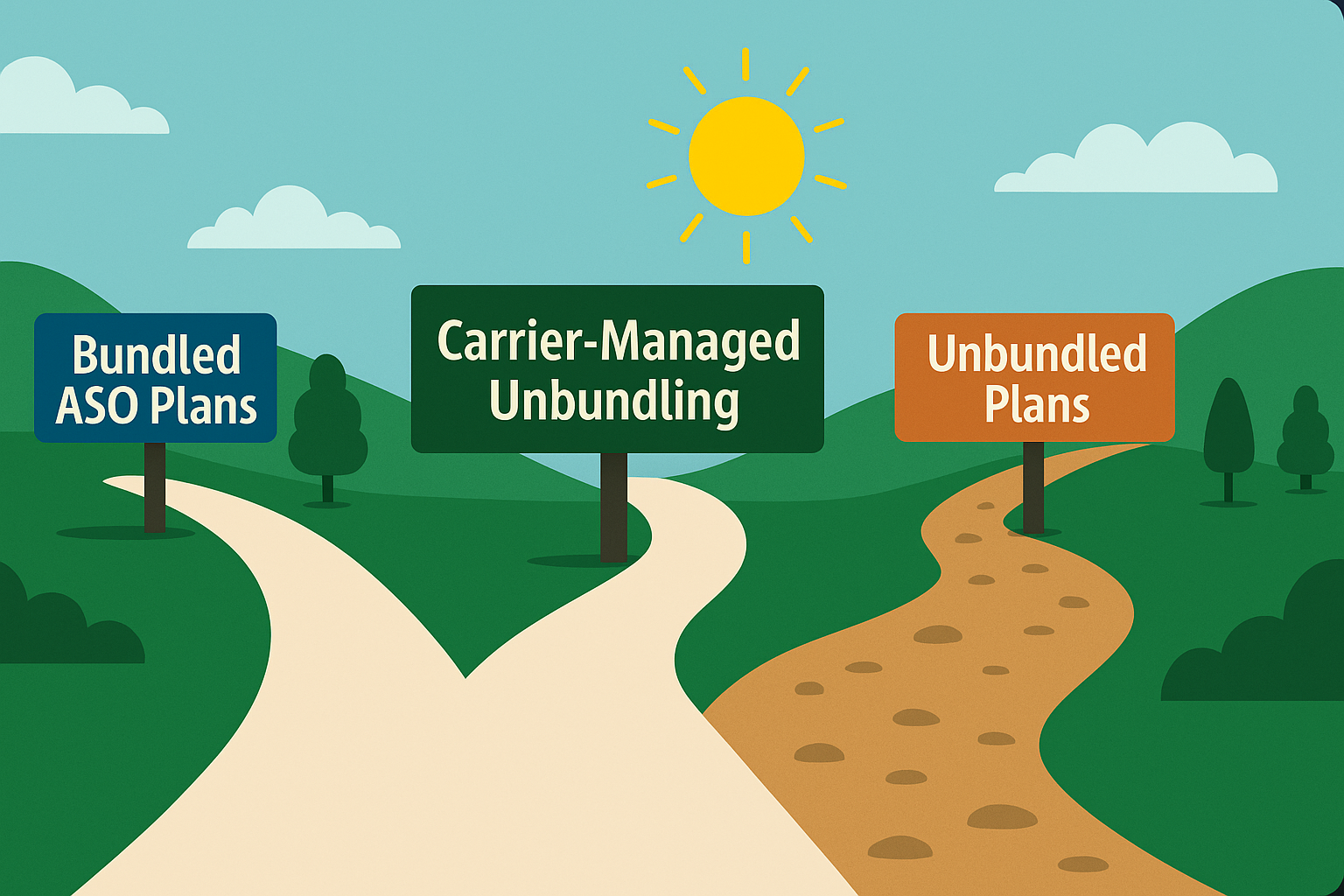 Bundled ASO Plans

Carrier-Managed Unbundling

Unbundled Plans